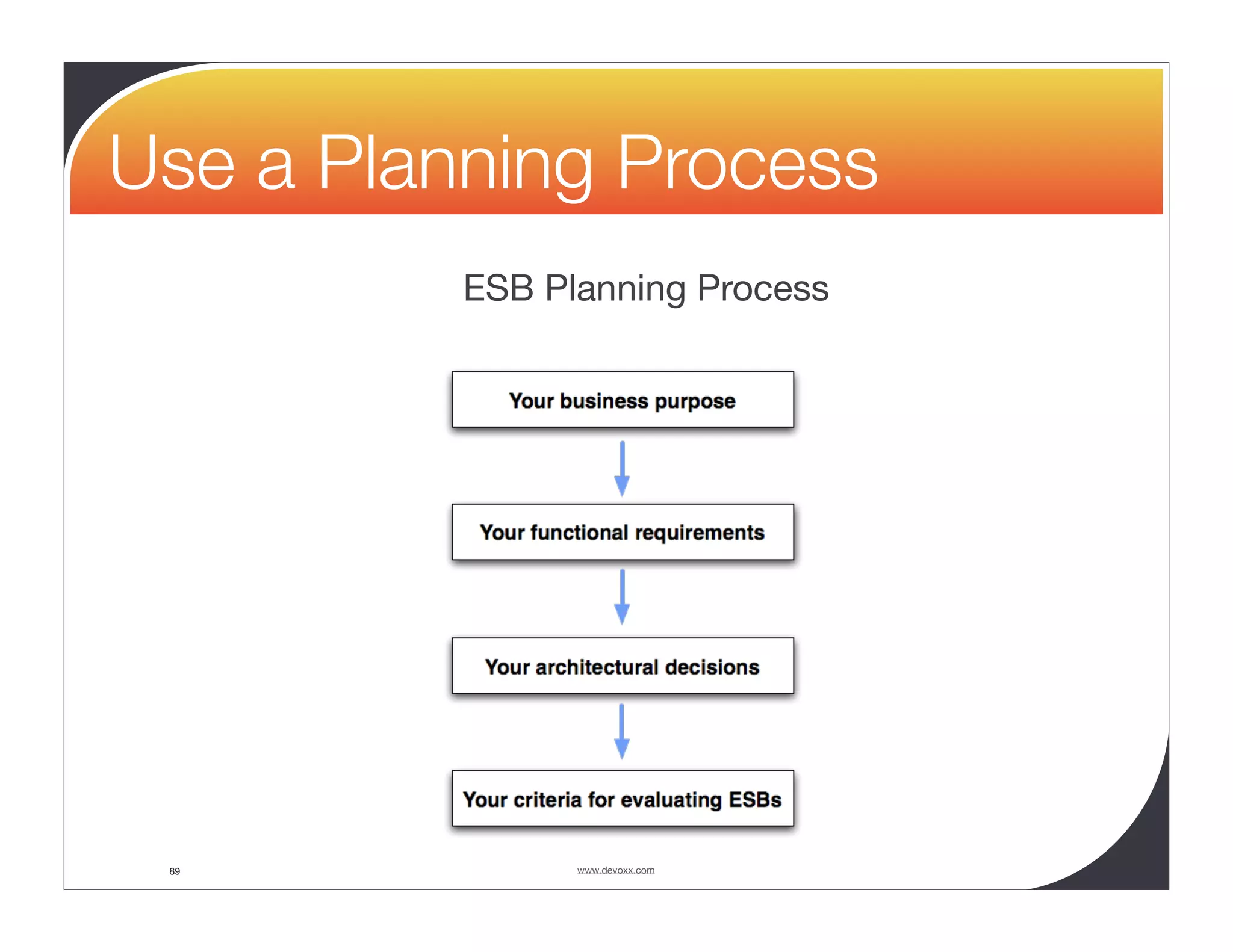 Use a Planning Process

ESB Planning Process

Your business purpose

Your functional requirements

Your architectural decisions

Your criteria for evaluating ESBs

89

www.devoxx.com